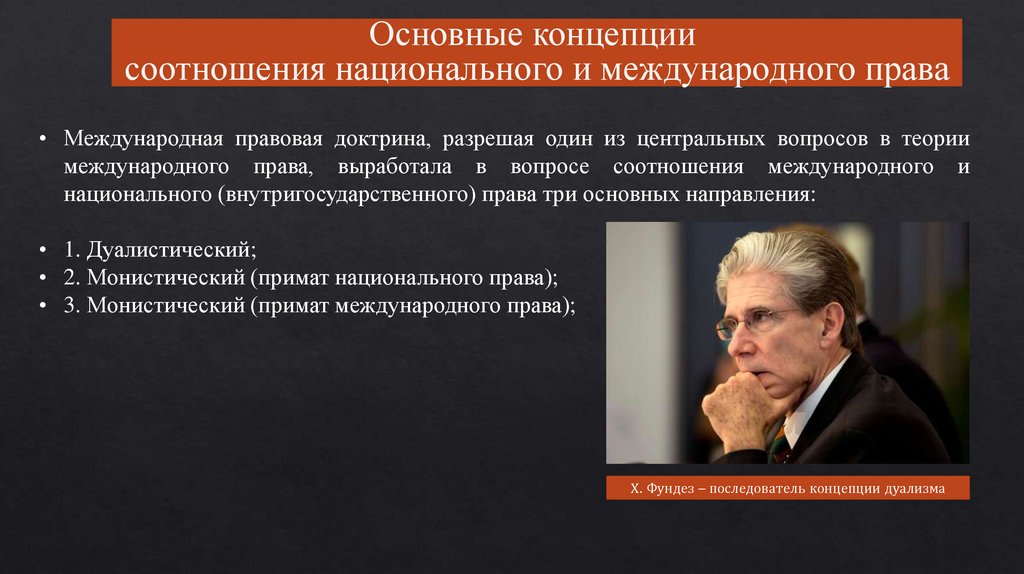 Основные концепции
соотношения национального и международного права

• Международная правовая доктрина, разрешая один из центральных вопросов в теории международного права, выработала в вопросе соотношения международного и национального (внутригосударственного) права три основных направления:

• 1. Дуалистический;
• 2. Монистический (примат национального права);
• 3. Монистический (примат международного права);

Х. Фундез – последователь концепции дуализма